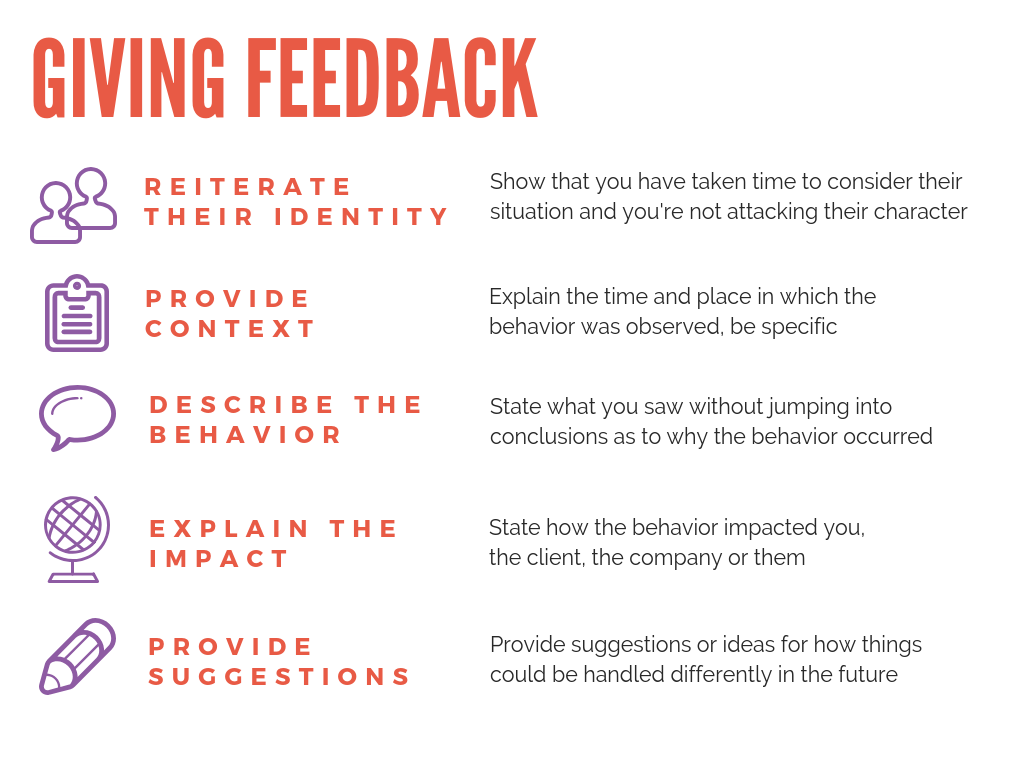 GIVING FEEDBACK

REITERATE THEIR IDENTITY

Show that you have taken time to consider their situation and you're not attacking their character

PROVIDE CONTEXT

Explain the time and place in which the behavior was observed, be specific

DESCRIBE THE BEHAVIOR

State what you saw without jumping into conclusions as to why the behavior occurred

EXPLAIN THE IMPACT

State how the behavior impacted you, the client, the company or them

PROVIDE SUGGESTIONS

Provide suggestions or ideas for how things could be handled differently in the future